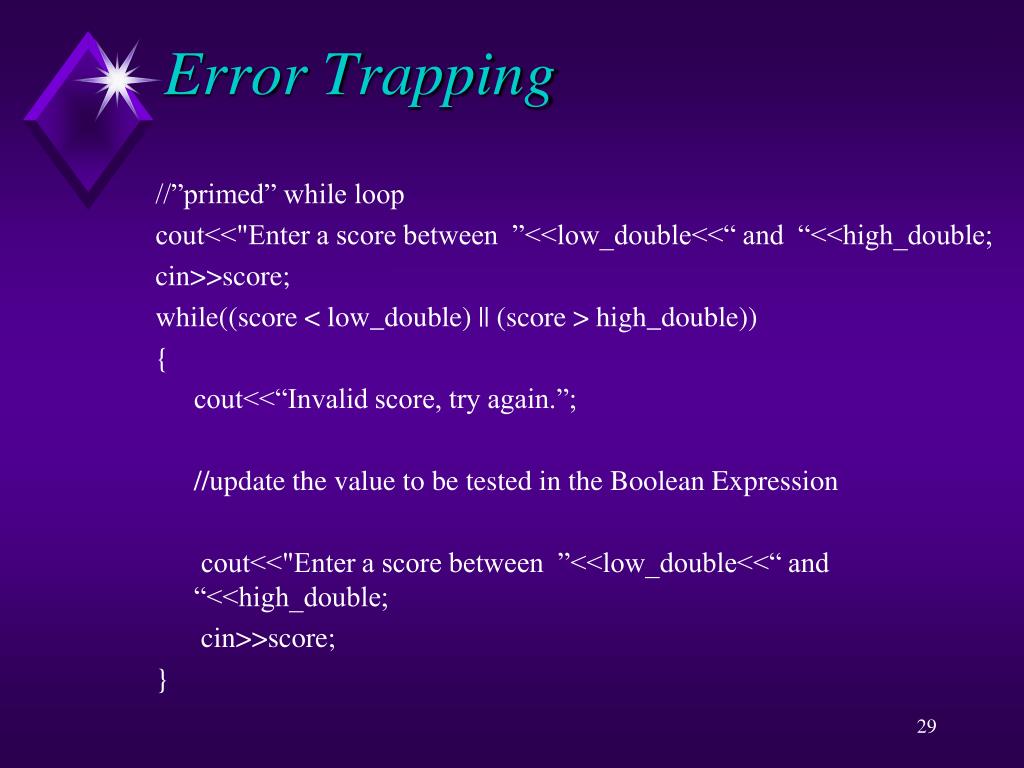 Error Trapping

//”primed” while loop
cout<<"Enter a score between ”<<low_double<<“ and “<<high_double;
cin>>score;
while((score < low_double) || (score > high_double))
{
cout<<“Invalid score, try again.”;

//update the value to be tested in the Boolean Expression

cout<<"Enter a score between ”<<low_double<<“ and “<<high_double;
cin>>score;
}

29